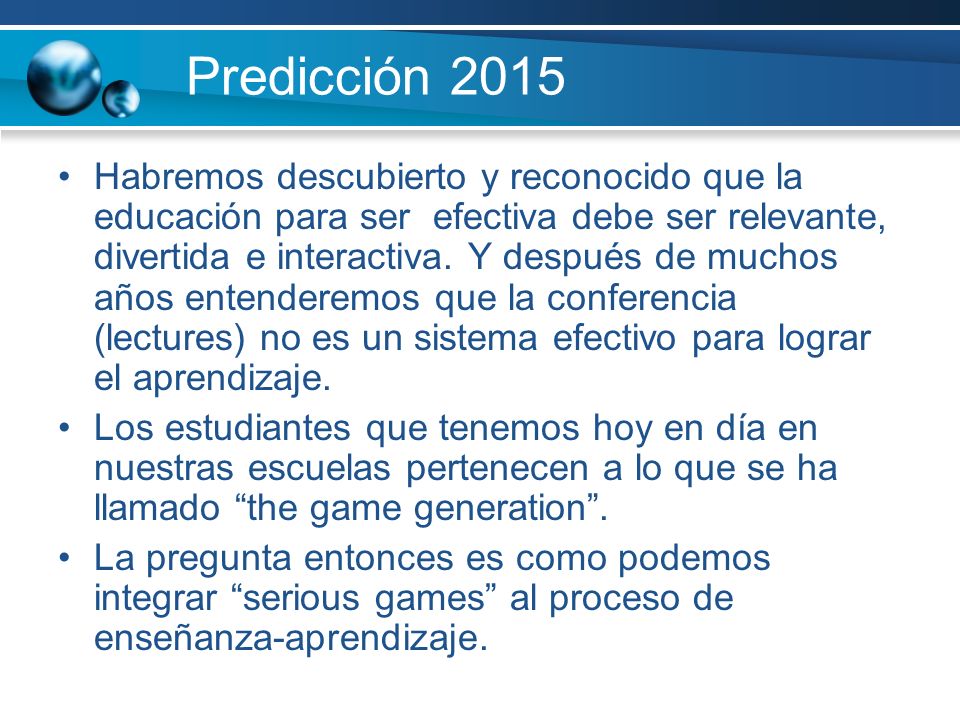 Predicción 2015

• Habremos descubierto y reconocido que la educación para ser efectiva debe ser relevante, divertida e interactiva. Y después de muchos años entenderemos que la conferencia (lectures) no es un sistema efectivo para lograr el aprendizaje.

• Los estudiantes que tenemos hoy en día en nuestras escuelas pertenecen a lo que se ha llamado “the game generation”.

• La pregunta entonces es como podemos integrar “serious games” al proceso de enseñanza-aprendizaje.